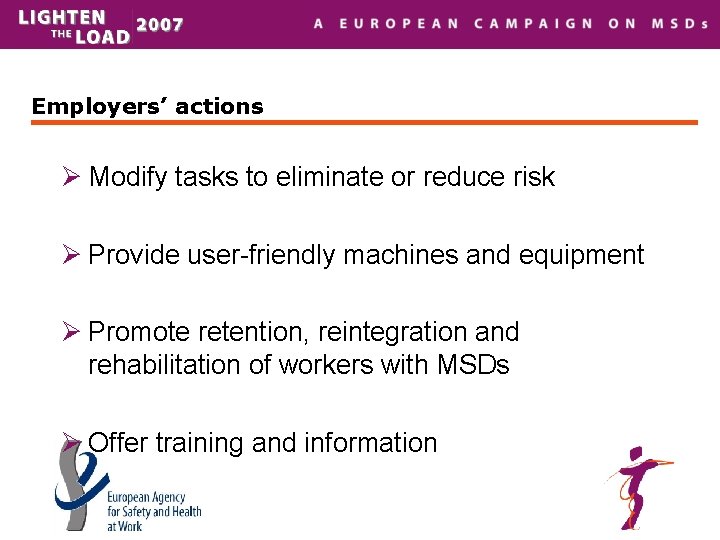 LIGHTEN THE LOAD 2007

A EUROPEAN CAMPAIGN ON MSDs

Employers' actions

➢ Modify tasks to eliminate or reduce risk

➢ Provide user-friendly machines and equipment

➢ Promote retention, reintegration and rehabilitation of workers with MSDs

➢ Offer training and information

European Agency for Safety and Health at Work